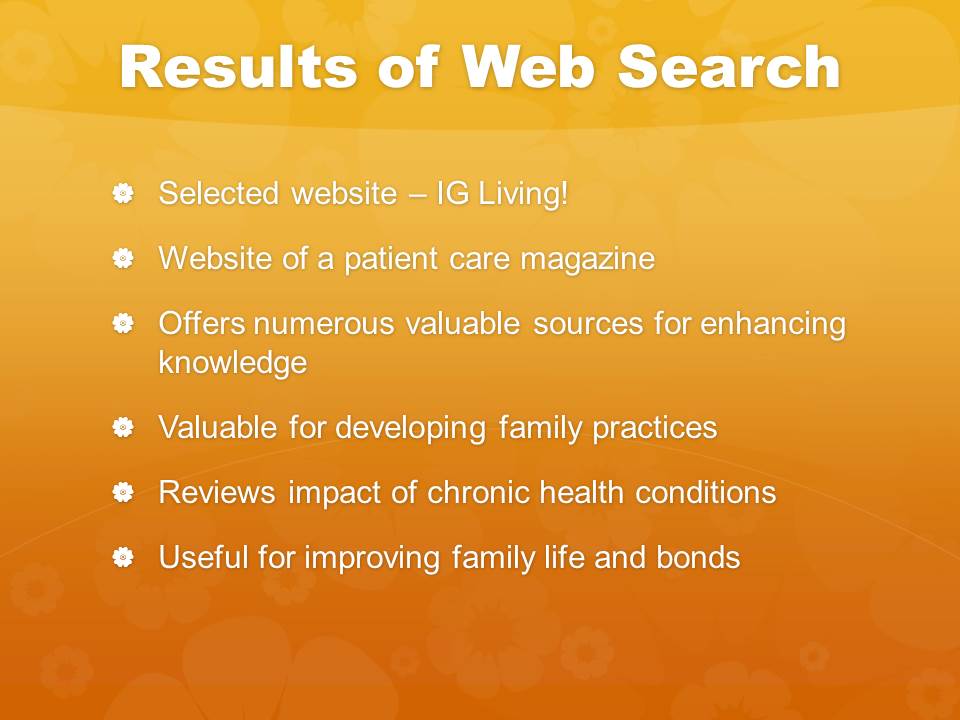 Results of Web Search

Selected website – IG Living!

Website of a patient care magazine

Offers numerous valuable sources for enhancing knowledge

Valuable for developing family practices

Reviews impact of chronic health conditions

Useful for improving family life and bonds